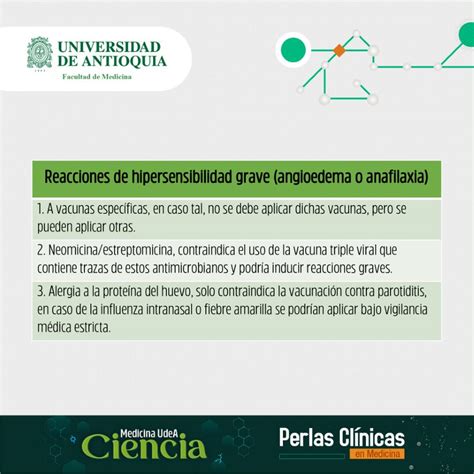 UNIVERSIDAD DE ANTIOQUIA
Facultad de Medicina

| Reacciones de hipersensibilidad grave (angioedema o anafilaxia) |
|---|
| 1. A vacunas específicas, en caso tal, no se debe aplicar dichas vacunas, pero se pueden aplicar otras. |
| 2. Neomicina/estreptomicina, contraindica el uso de la vacuna triple viral que contiene trazas de estos antimicrobianos y podría inducir reacciones graves. |
| 3. Alergia a la proteína del huevo, solo contraindica la vacunación contra parotiditis, en caso de la influenza intranasal o fiebre amarilla se podrían aplicar bajo vigilancia médica estricta. |

Medicina UdeA Ciencia

Perlas Clínicas en Medicina